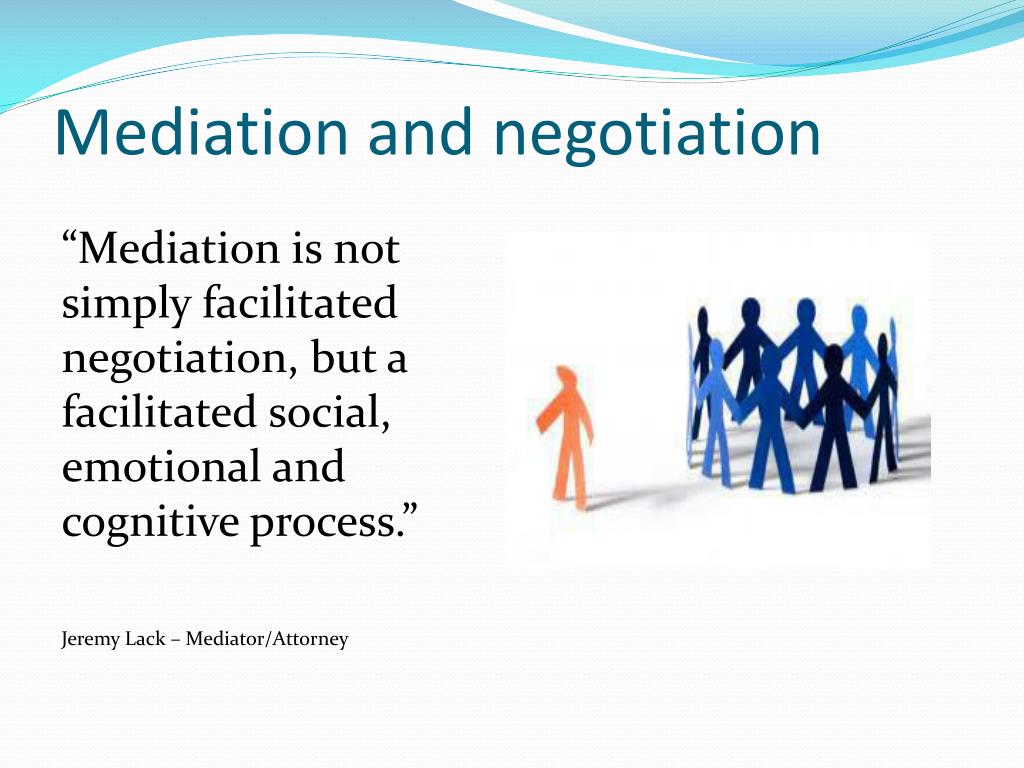 Mediation and negotiation

“Mediation is not simply facilitated negotiation, but a facilitated social, emotional and cognitive process.”

Jeremy Lack – Mediator/Attorney